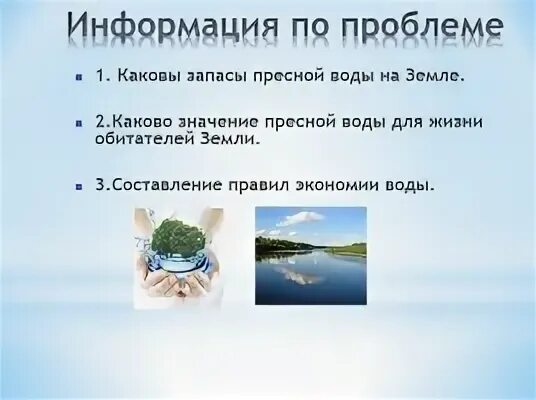 Информация по проблеме

1. Каковы запасы пресной воды на Земле.

2.Каково значение пресной воды для жизни обитателей Земли.

3.Составление правил экономии воды.